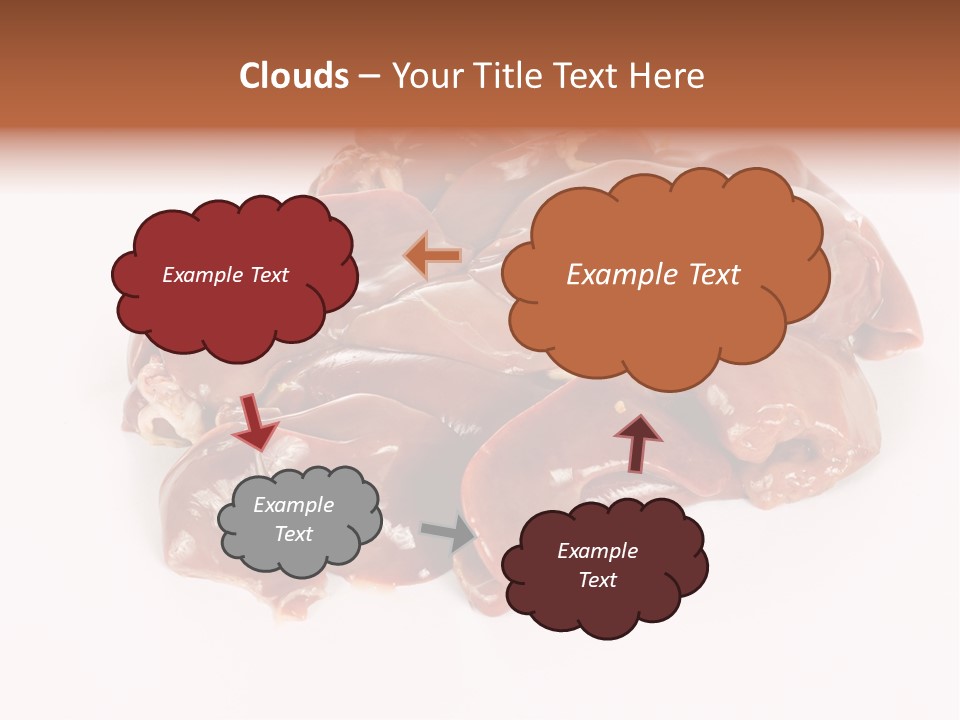 Clouds – Your Title Text Here

Example Text

Example Text

Example Text

Example Text